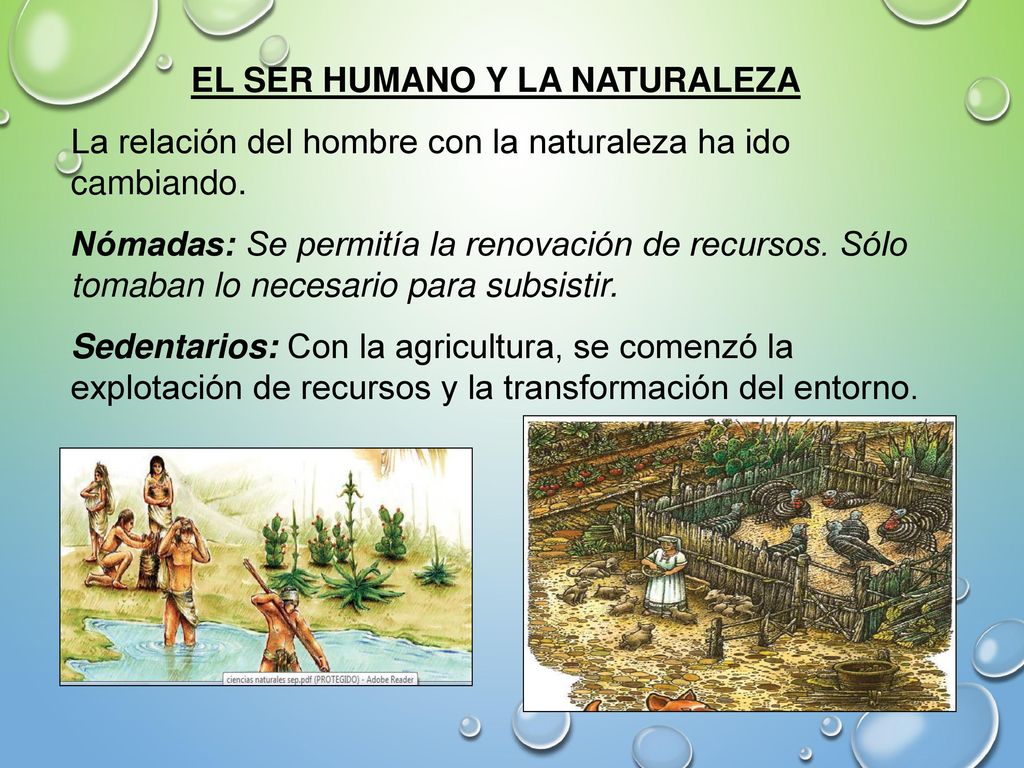 EL SER HUMANO Y LA NATURALEZA

La relación del hombre con la naturaleza ha ido cambiando.

Nómadas: Se permitía la renovación de recursos. Sólo tomaban lo necesario para subsistir.

Sedentarios: Con la agricultura, se comenzó la explotación de recursos y la transformación del entorno.

ciencias naturales sep.pdf (PROTEGIDO) - Adobe Reader